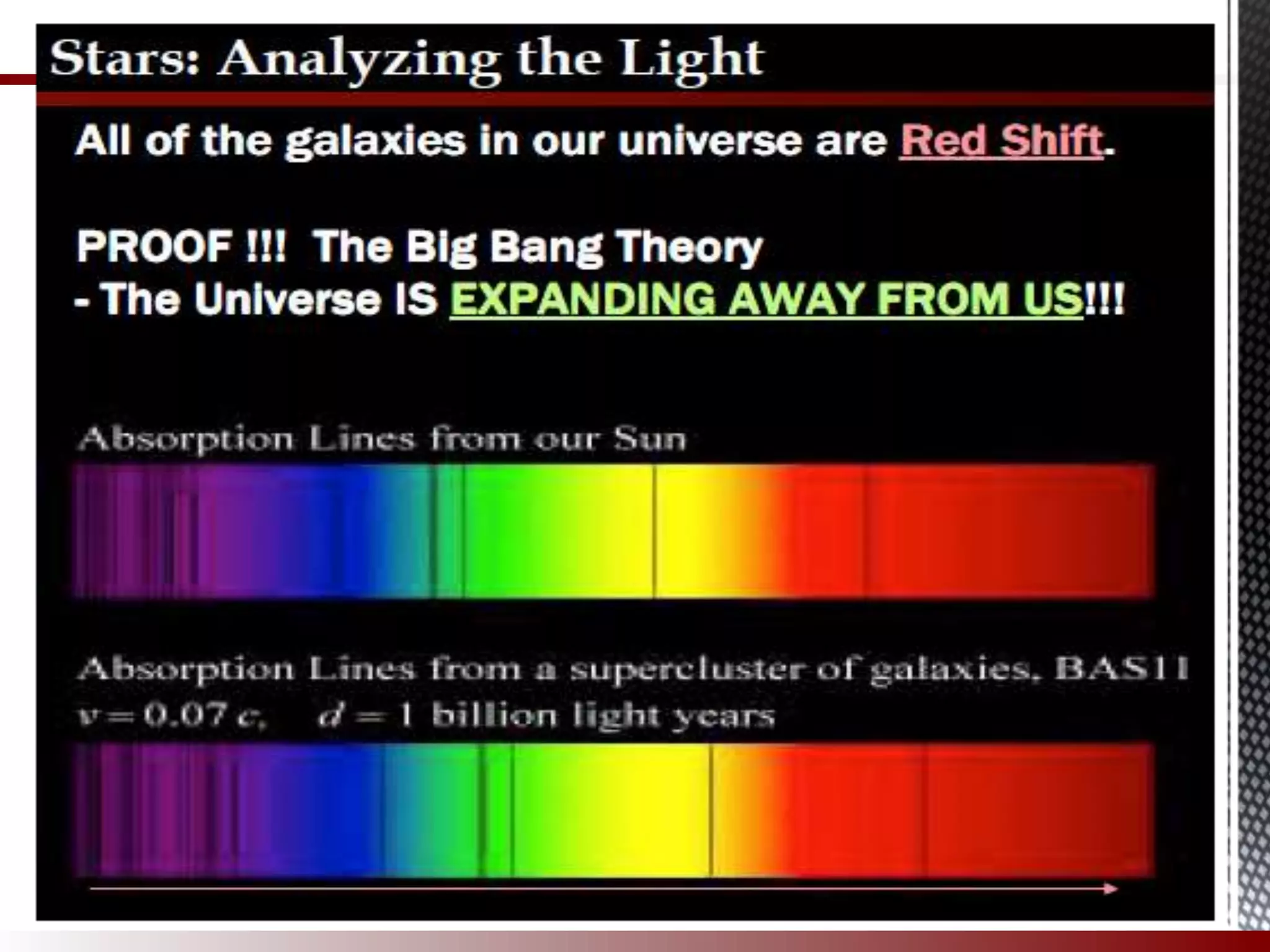 Stars: Analyzing the Light

All of the galaxies in our universe are Red Shift.

PROOF !!! The Big Bang Theory
- The Universe IS EXPANDING AWAY FROM US!!!

Absorption Lines from our Sun

Absorption Lines from a supercluster of galaxies, BAS11
$v = 0.07\,c$, $d = 1$ billion light years